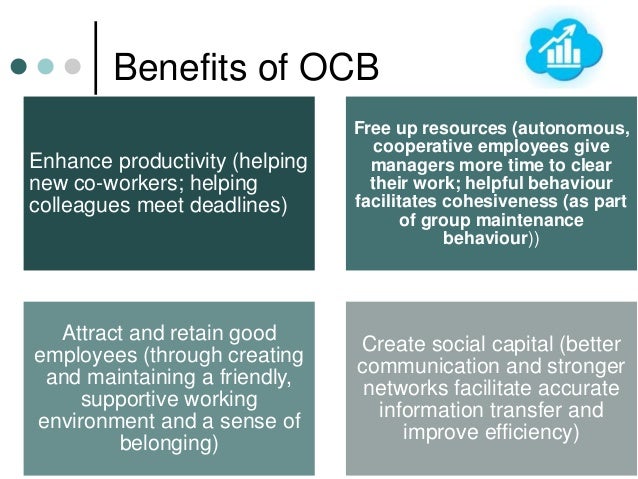 Benefits of OCB

Enhance productivity (helping new co-workers; helping colleagues meet deadlines)

Free up resources (autonomous, cooperative employees give managers more time to clear their work; helpful behaviour facilitates cohesiveness (as part of group maintenance behaviour))

Attract and retain good employees (through creating and maintaining a friendly, supportive working environment and a sense of belonging)

Create social capital (better communication and stronger networks facilitate accurate information transfer and improve efficiency)